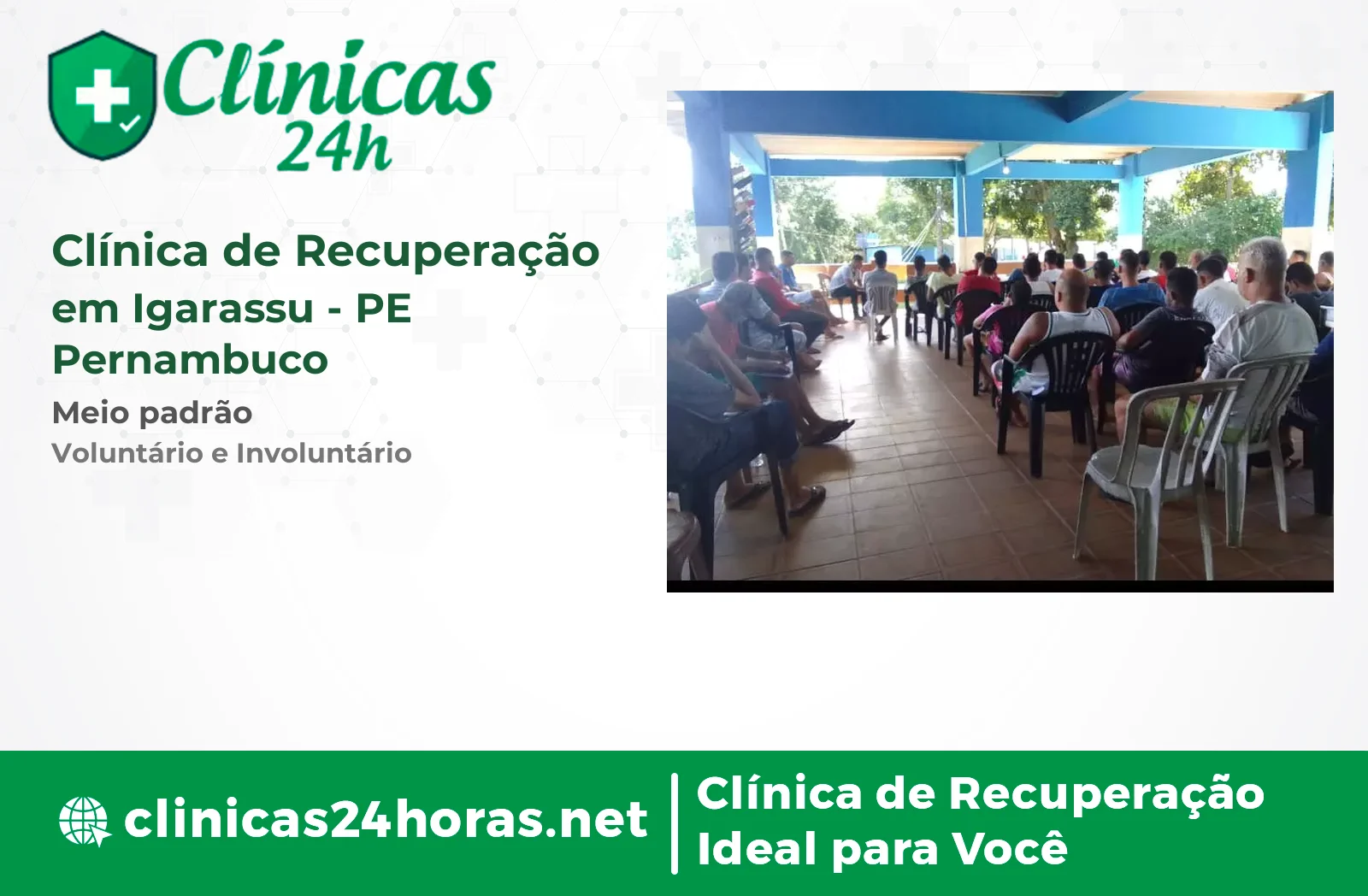 Clínicas 24h

Clínica de Recuperação em Igarassu - PE Pernambuco

Meio padrão

Voluntário e Involuntário

clinicas24horas.net

Clínica de Recuperação Ideal para Você